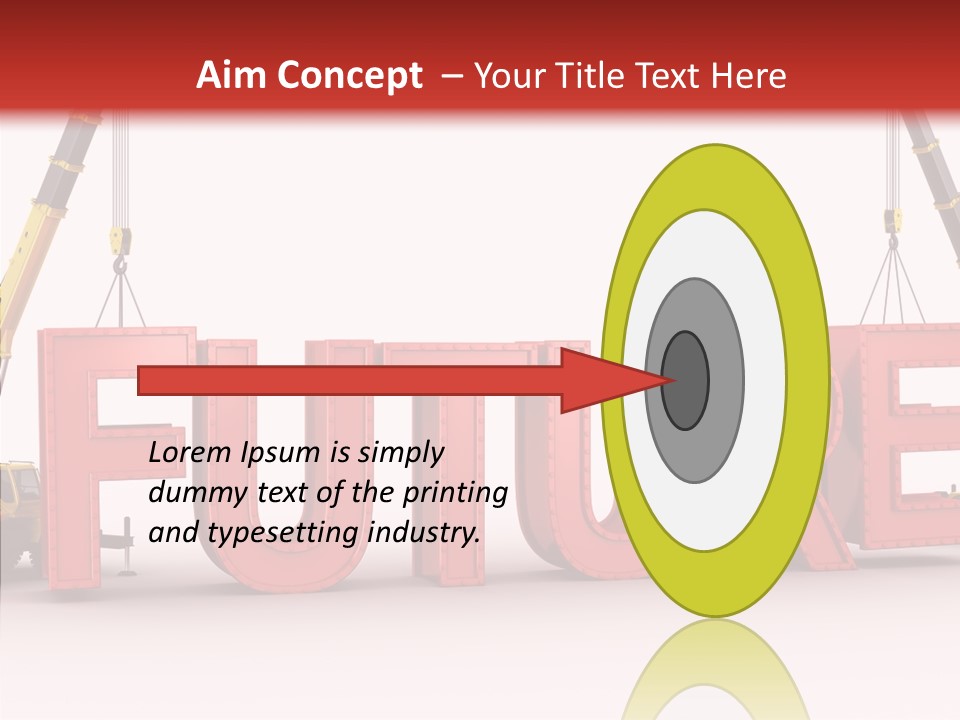 Aim Concept – Your Title Text Here

FUTURE

Lorem Ipsum is simply dummy text of the printing and typesetting industry.